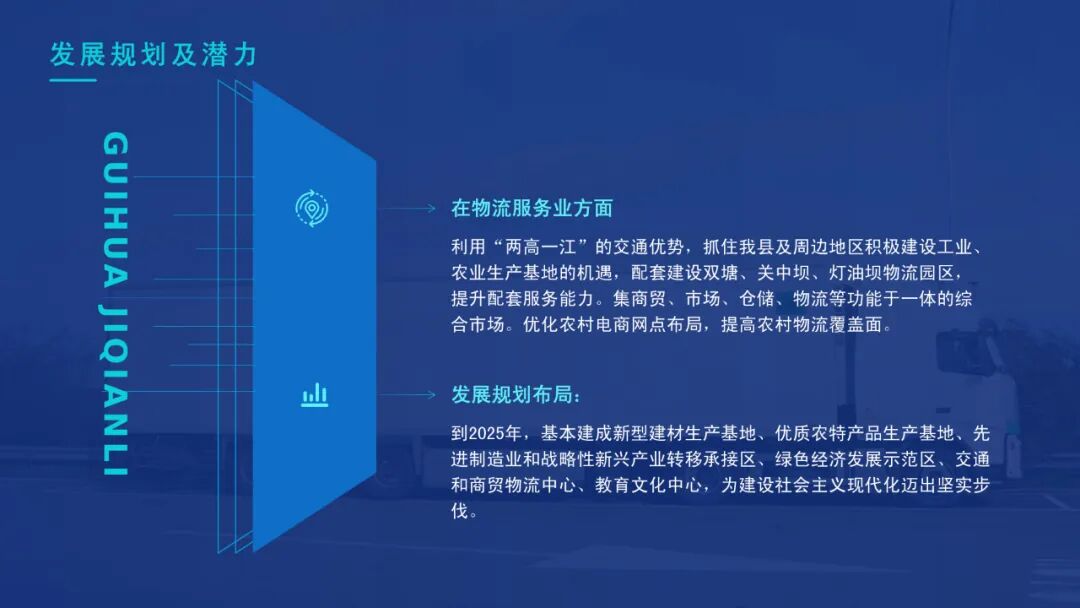 发展规划及潜力

GUIHUA JIQIANLI

在物流服务业方面

利用“两高一江”的交通优势，抓住我县及周边地区积极建设工业、农业生产基地的机遇，配套建设双塘、关中坝、灯油坝物流园区，提升配套服务能力。集商贸、市场、仓储、物流等功能于一体的综合市场。优化农村电商网点布局，提高农村物流覆盖面。

发展规划布局：

到2025年，基本建成新型建材生产基地、优质农特产品生产基地、先进制造业和战略性新兴产业转移承接区、绿色经济发展示范区、交通和商贸物流中心、教育文化中心，为建设社会主义现代化迈出坚实步伐。